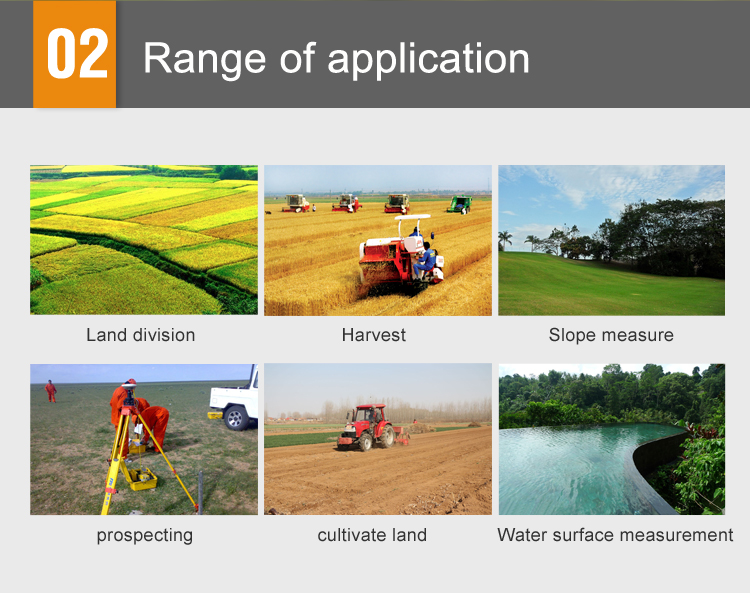 02 Range of application

Land division

Harvest

Slope measure

prospecting

cultivate land

Water surface measurement